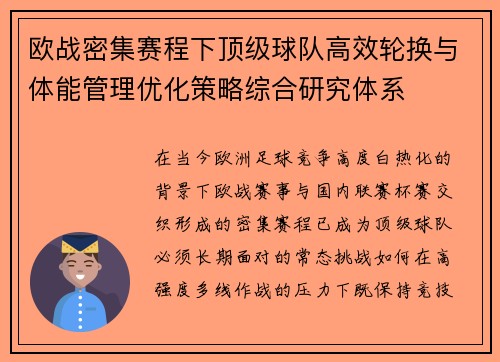 欧战密集赛程下顶级球队高效轮换与体能管理优化策略综合研究体系

在当今欧洲足球竞争高度白热化的背景下欧战赛事与国内联赛杯赛交织形成的密集赛程已成为顶级球队必须长期面对的常态挑战如何在高强度多线作战的压力下既保持竞技